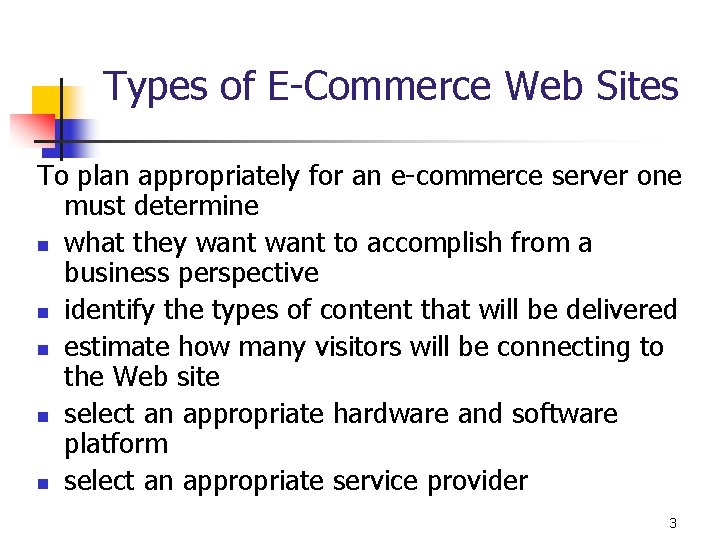 Types of E-Commerce Web Sites

To plan appropriately for an e-commerce server one must determine

- what they want want to accomplish from a business perspective
- identify the types of content that will be delivered
- estimate how many visitors will be connecting to the Web site
- select an appropriate hardware and software platform
- select an appropriate service provider

3